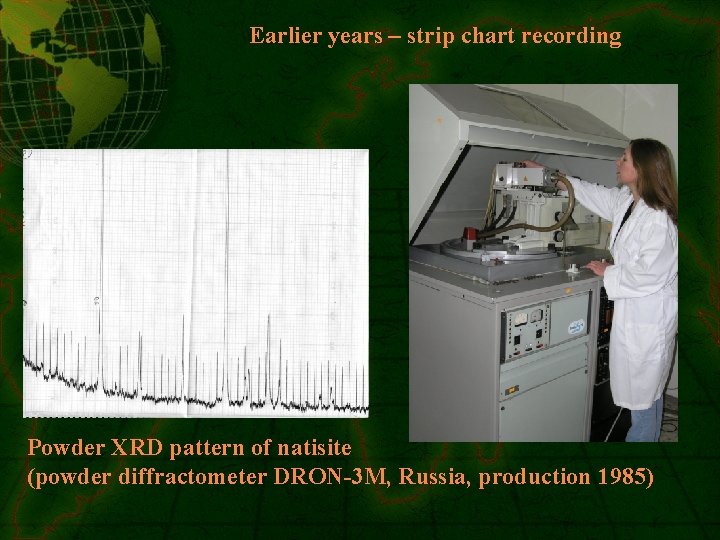 Earlier years – strip chart recording

Powder XRD pattern of natisite
(powder diffractometer DRON-3M, Russia, production 1985)